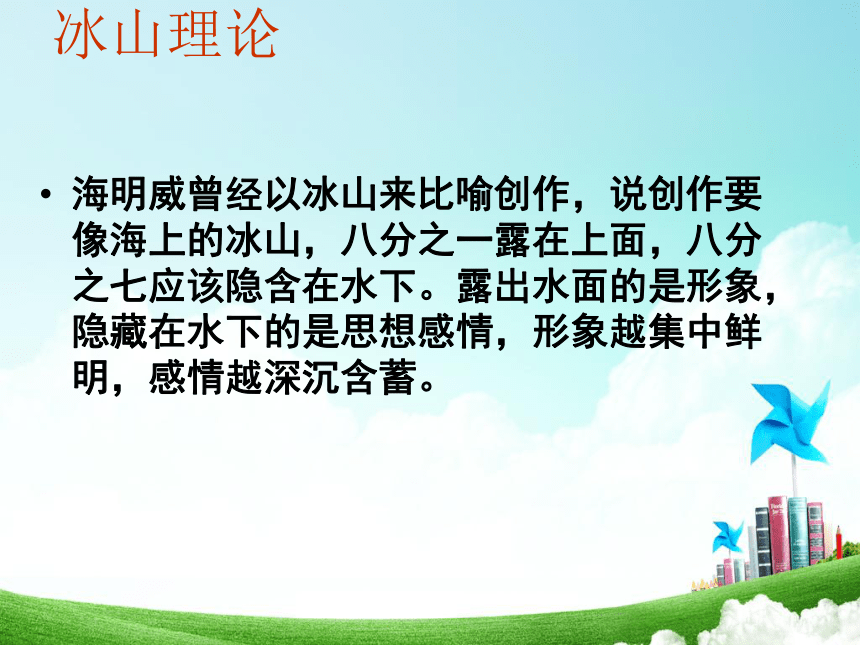 冰山理论

• 海明威曾经以冰山来比喻创作，说创作要像海上的冰山，八分之一露在上面，八分之七应该隐含在水下。露出水面的是形象，隐藏在水下的是思想感情，形象越集中鲜明，感情越深沉含蓄。